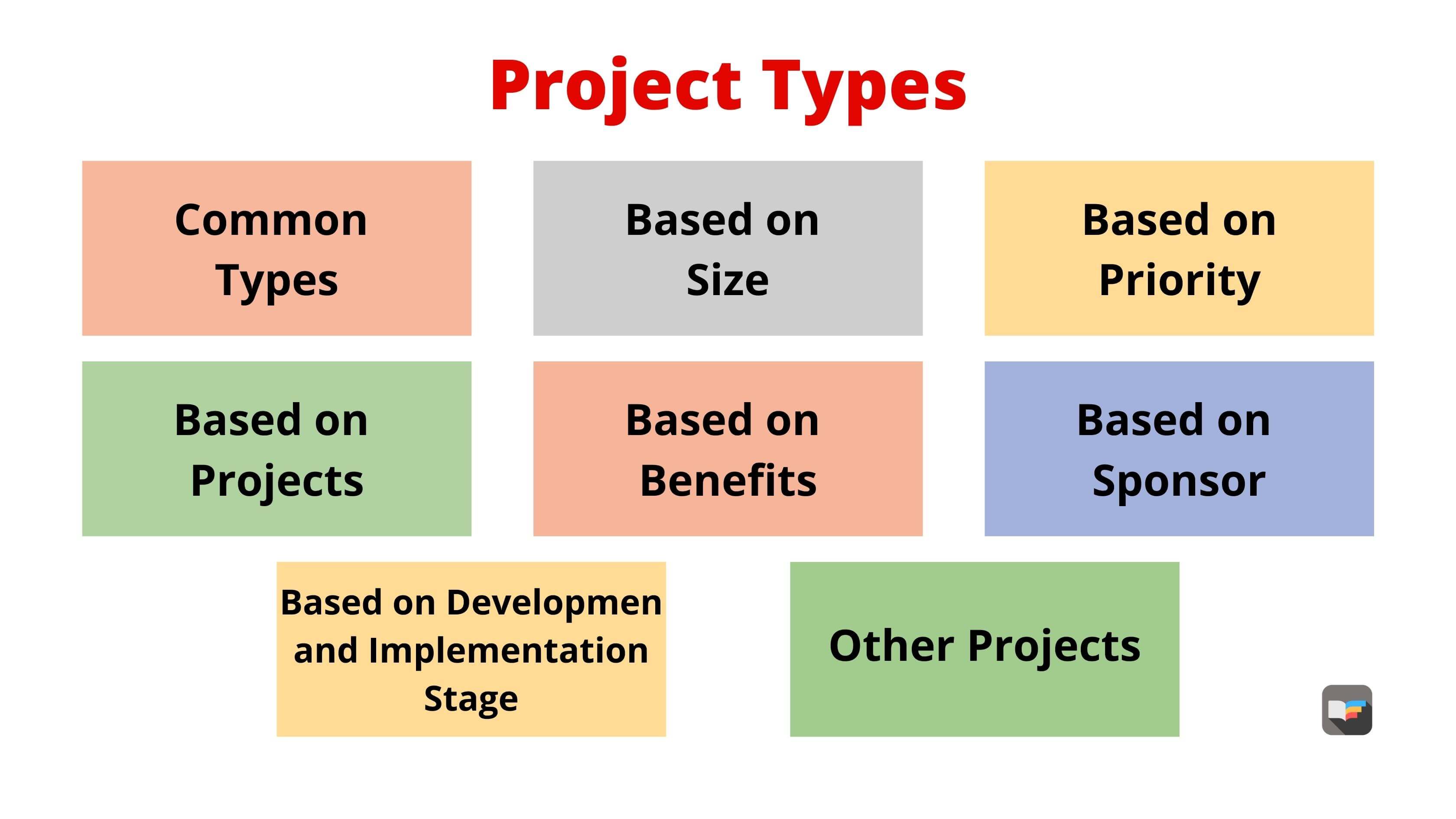 Project Types

Common Types

Based on Size

Based on Priority

Based on Projects

Based on Benefits

Based on Sponsor

Based on Developmen and Implementation Stage

Other Projects